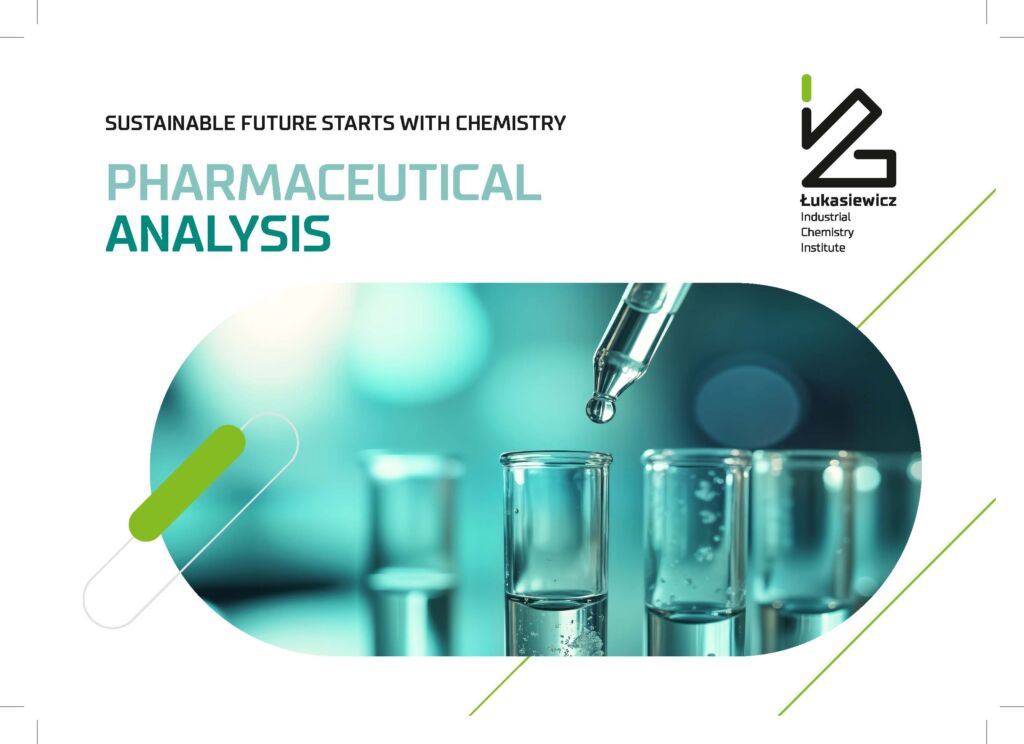 SUSTAINABLE FUTURE STARTS WITH CHEMISTRY

PHARMACEUTICAL
ANALYSIS

Łukasiewicz
Industrial
Chemistry
Institute